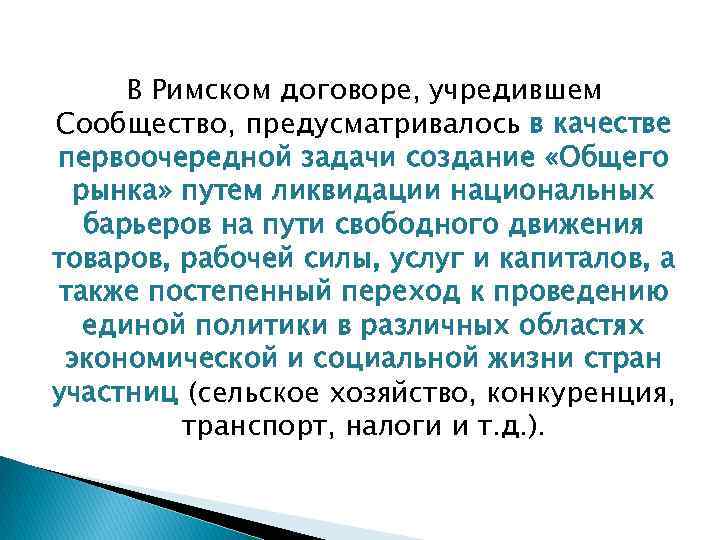 В Римском договоре, учредившем Сообщество, предусматривалось в качестве первоочередной задачи создание «Общего рынка» путем ликвидации национальных барьеров на пути свободного движения товаров, рабочей силы, услуг и капиталов, а также постепенный переход к проведению единой политики в различных областях экономической и социальной жизни стран участниц (сельское хозяйство, конкуренция, транспорт, налоги и т.д.).